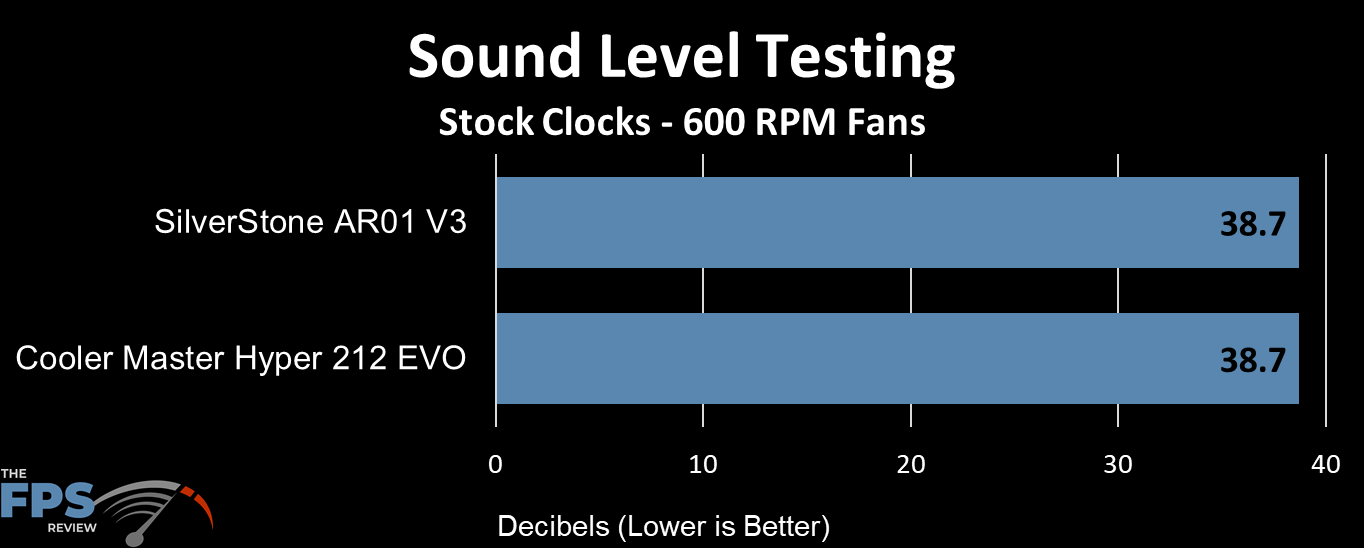 Sound Level Testing
Stock Clocks - 600 RPM Fans

SilverStone AR01 V3
38.7

Cooler Master Hyper 212 EVO
38.7

0
10
20
30
40

Decibels (Lower is Better)

THE
FPS
REVIEW